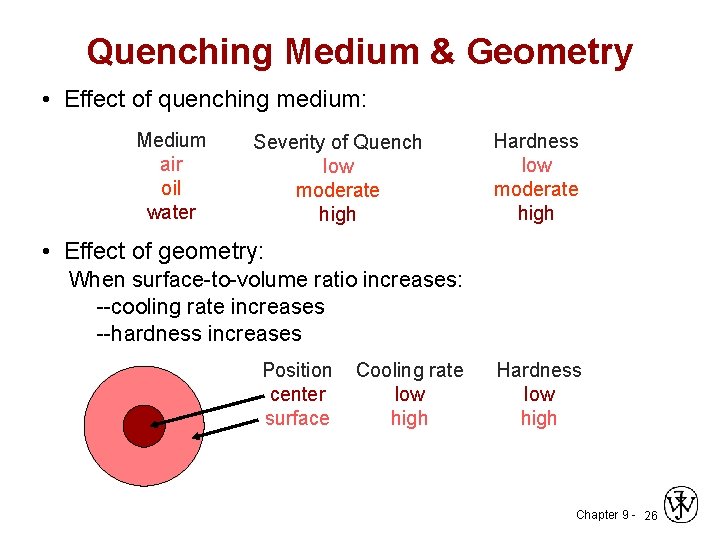 Quenching Medium & Geometry

• Effect of quenching medium:

| Medium | Severity of Quench | Hardness |
|---|---|---|
| air | low | low |
| oil | moderate | moderate |
| water | high | high |

• Effect of geometry:
When surface-to-volume ratio increases:
--cooling rate increases
--hardness increases

| Position | Cooling rate | Hardness |
|---|---|---|
| center | low | low |
| surface | high | high |

Chapter 9 - 26